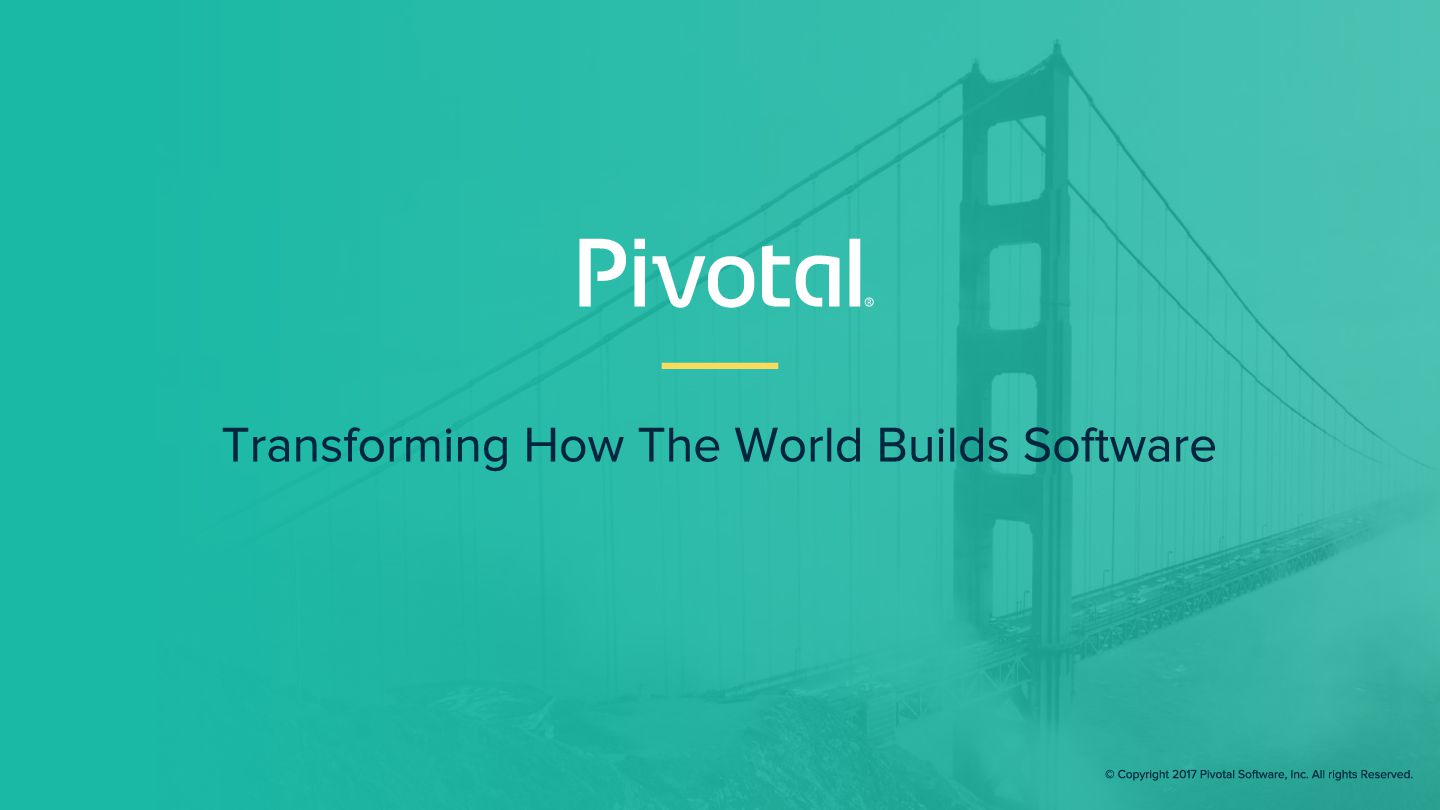 Pivotal®

Transforming How The World Builds Software

© Copyright 2017 Pivotal Software, Inc. All rights Reserved.